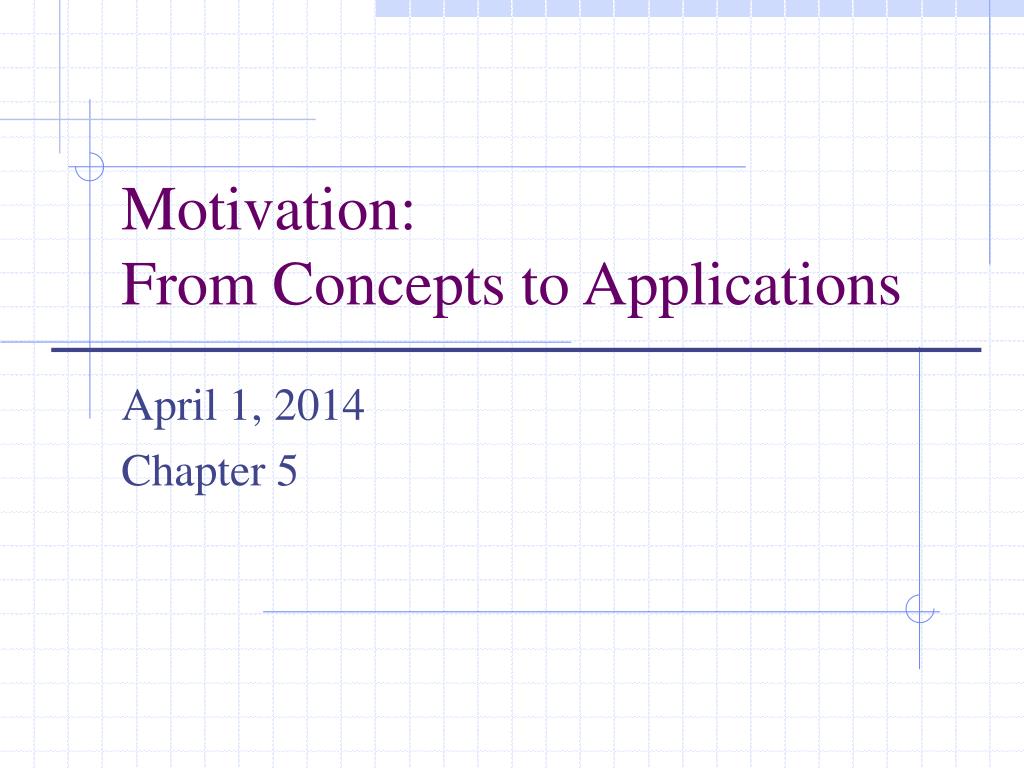 Motivation:
From Concepts to Applications

April 1, 2014

Chapter 5